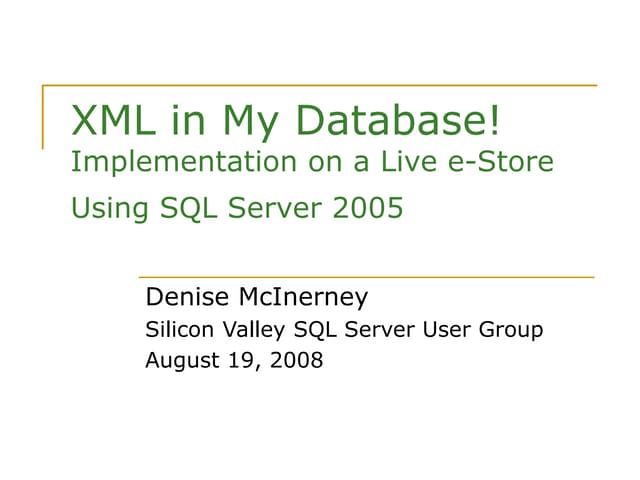 XML in My Database!
Implementation on a Live e-Store
Using SQL Server 2005

Denise McInerney
Silicon Valley SQL Server User Group
August 19, 2008